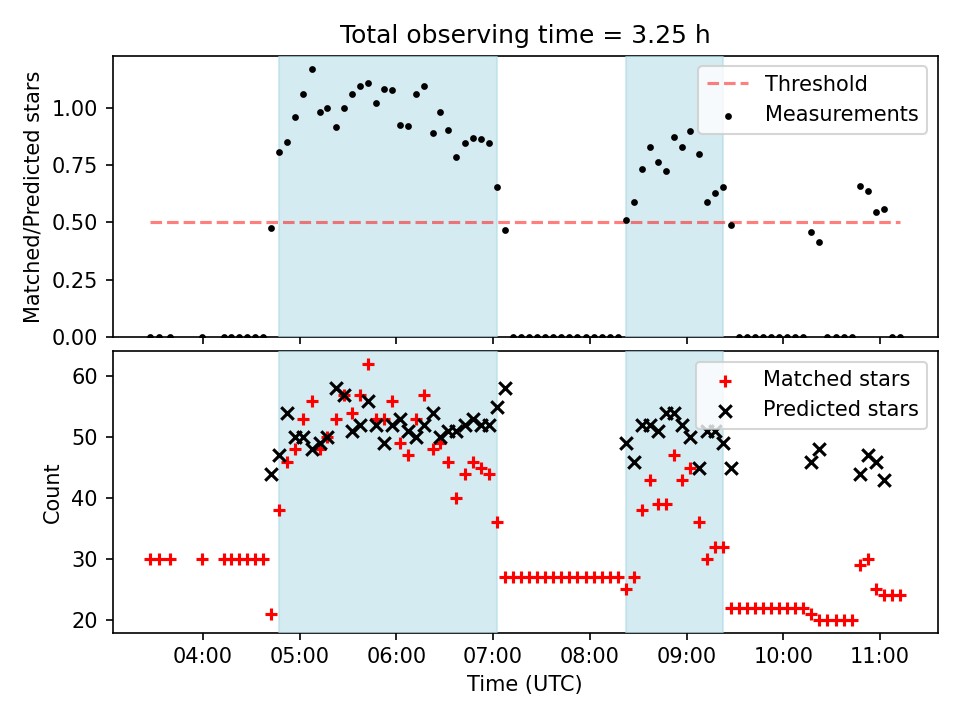 Total observing time = 3.25 h

Matched/Predicted stars

1.00
0.75
0.50
0.25
0.00

Threshold
Measurements

Count

60
50
40
30
20

Matched stars
Predicted stars

04:00
05:00
06:00
07:00
08:00
09:00
10:00
11:00

Time (UTC)